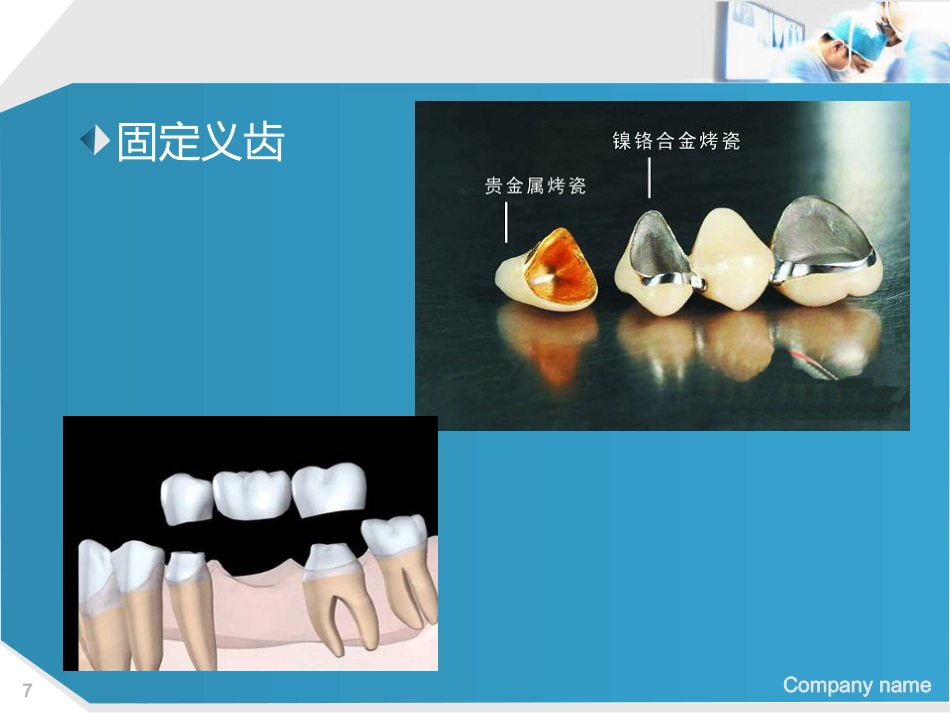 固定义齿

镍铬合金烤瓷

贵金属烤瓷

7

Company name